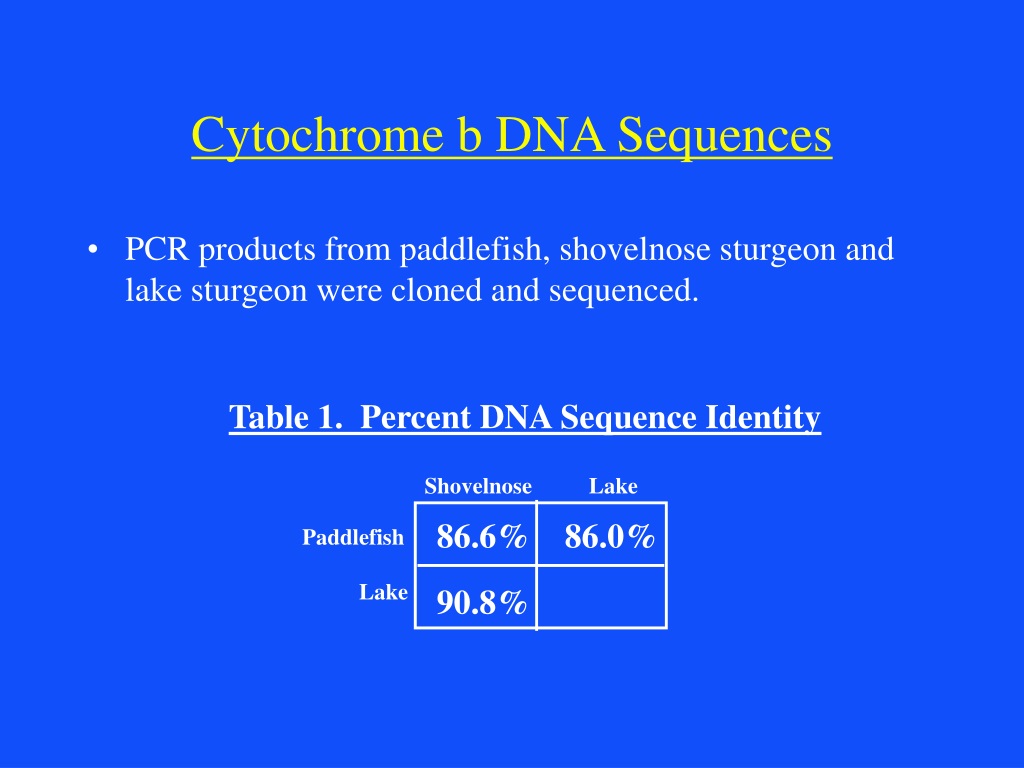 Cytochrome b DNA Sequences

• PCR products from paddlefish, shovelnose sturgeon and lake sturgeon were cloned and sequenced.

Table 1. Percent DNA Sequence Identity

| | Shovelnose | Lake |
|---|---|---|
| Paddlefish | 86.6% | 86.0% |
| Lake | 90.8% | |